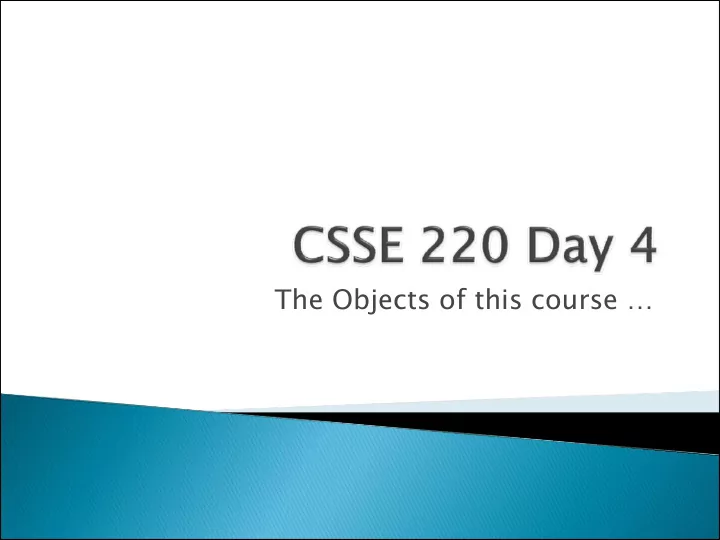 CSSE 220 Day 4

The Objects of this course …